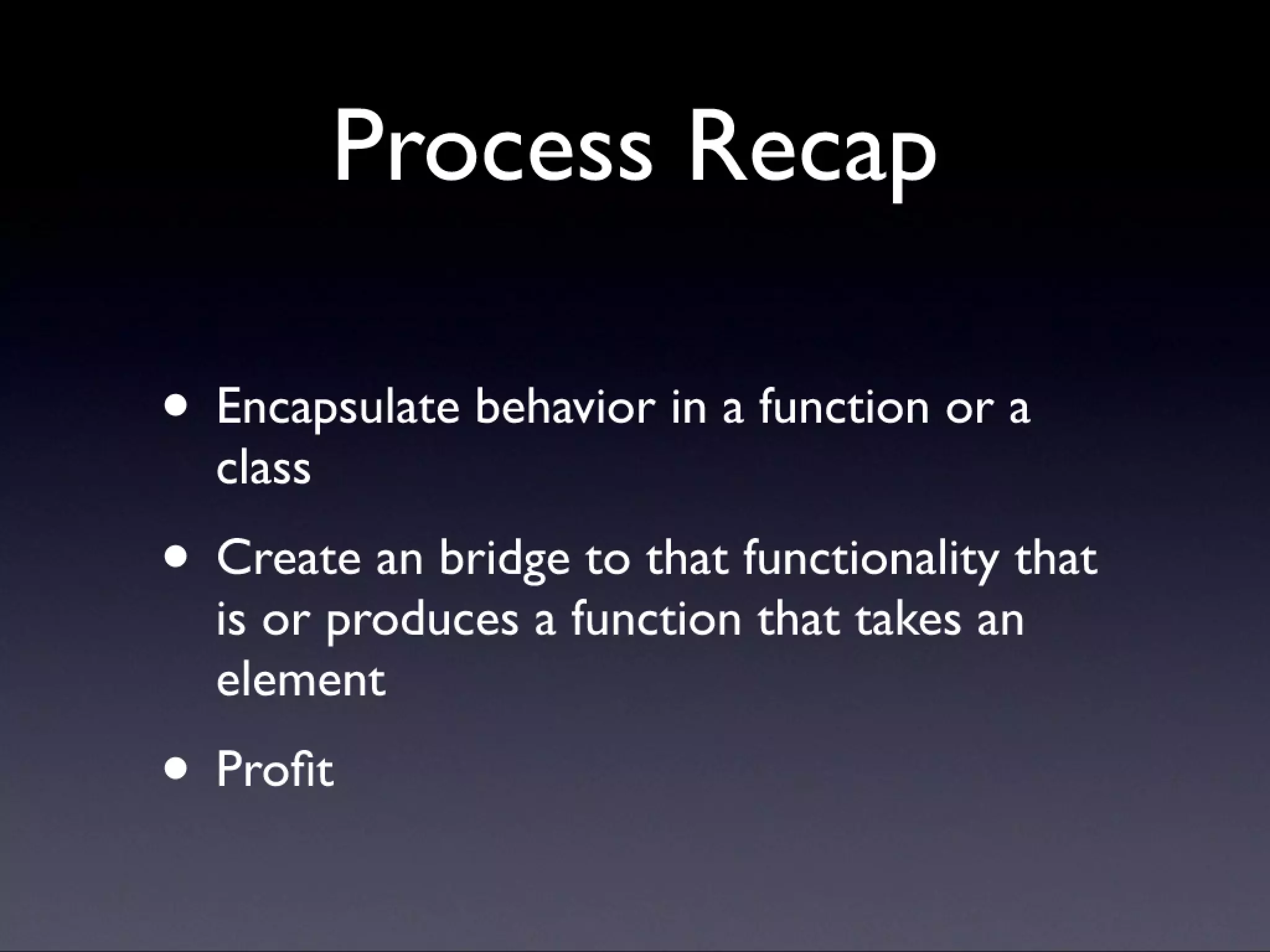 Process Recap

• Encapsulate behavior in a function or a class

• Create an bridge to that functionality that is or produces a function that takes an element

• Profit